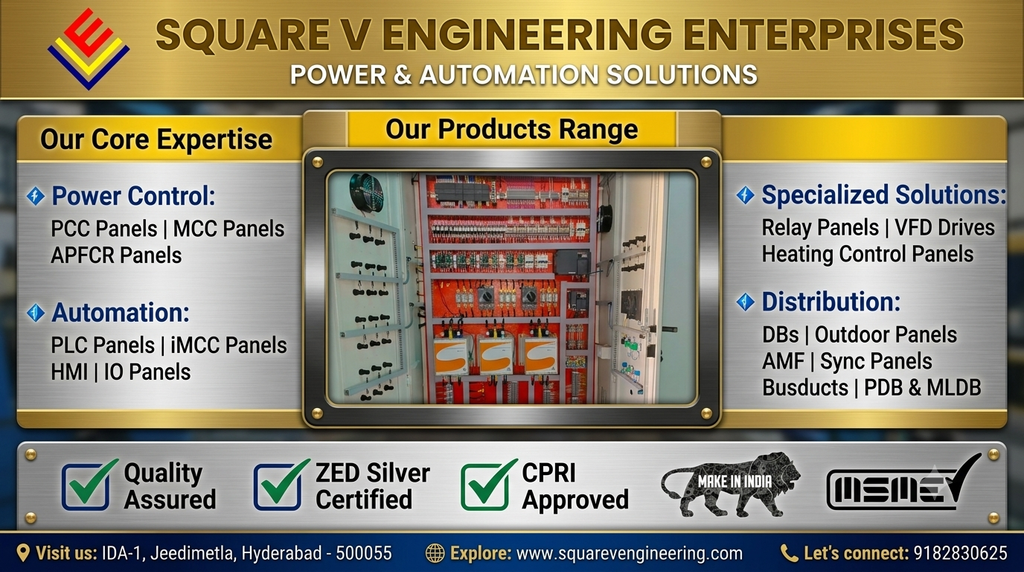 SQUARE V ENGINEERING ENTERPRISES
POWER & AUTOMATION SOLUTIONS

Our Core Expertise

Power Control:
PCC Panels | MCC Panels
APFCR Panels

Automation:
PLC Panels | iMCC Panels
HMI | IO Panels

Our Products Range

Specialized Solutions:
Relay Panels | VFD Drives
Heating Control Panels

Distribution:
DBs | Outdoor Panels
AMF | Sync Panels
Busducts | PDB & MLDB

Quality Assured

ZED Silver Certified

CPRI Approved

MAKE IN INDIA

MSME

Visit us: IDA-1, Jeedimetla, Hyderabad - 500055
Explore: www.squarevengineering.com
Let's connect: 9182830625